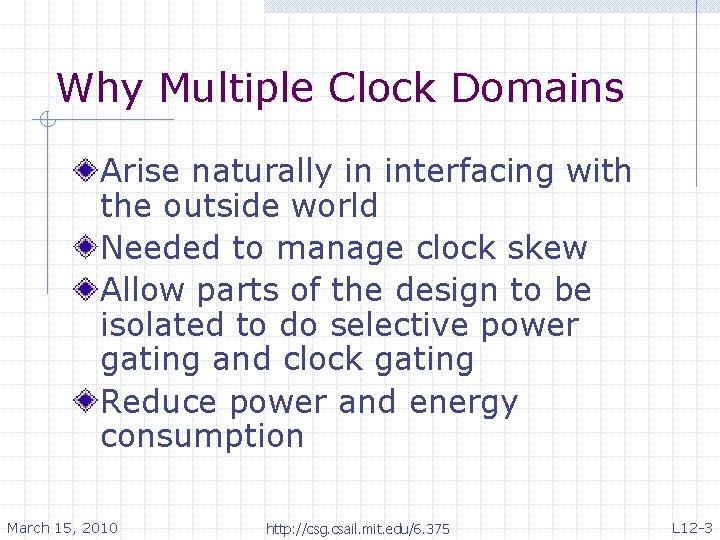 Why Multiple Clock Domains

Arise naturally in interfacing with the outside world

Needed to manage clock skew

Allow parts of the design to be isolated to do selective power gating and clock gating

Reduce power and energy consumption

March 15, 2010 http://csg.csail.mit.edu/6.375 L12-3